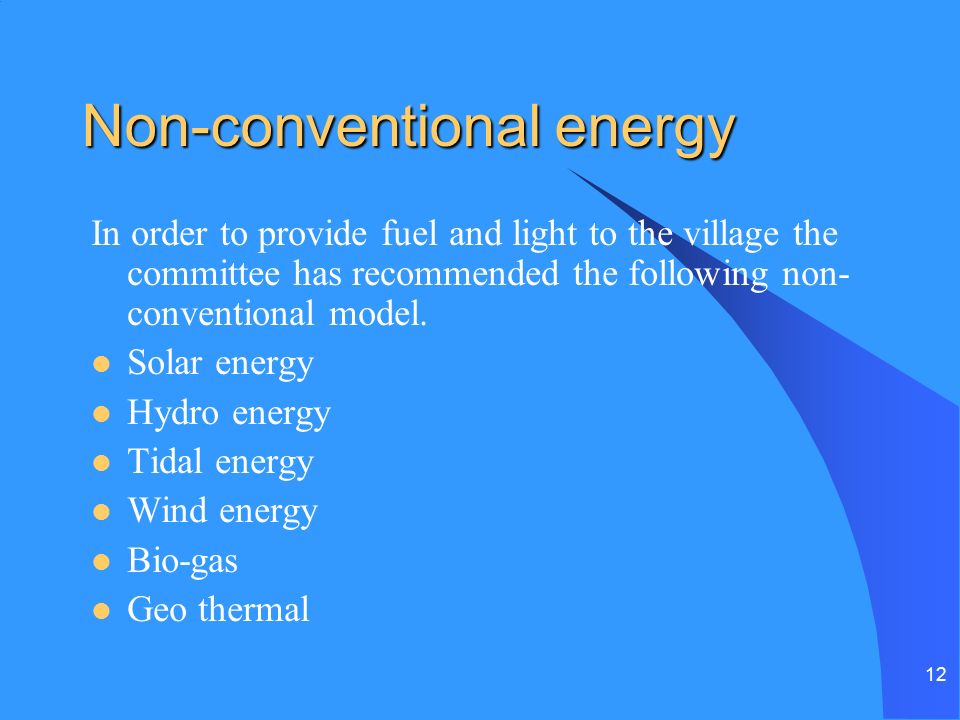 Non-conventional energy

In order to provide fuel and light to the village the committee has recommended the following non-conventional model.

- Solar energy
- Hydro energy
- Tidal energy
- Wind energy
- Bio-gas
- Geo thermal

12